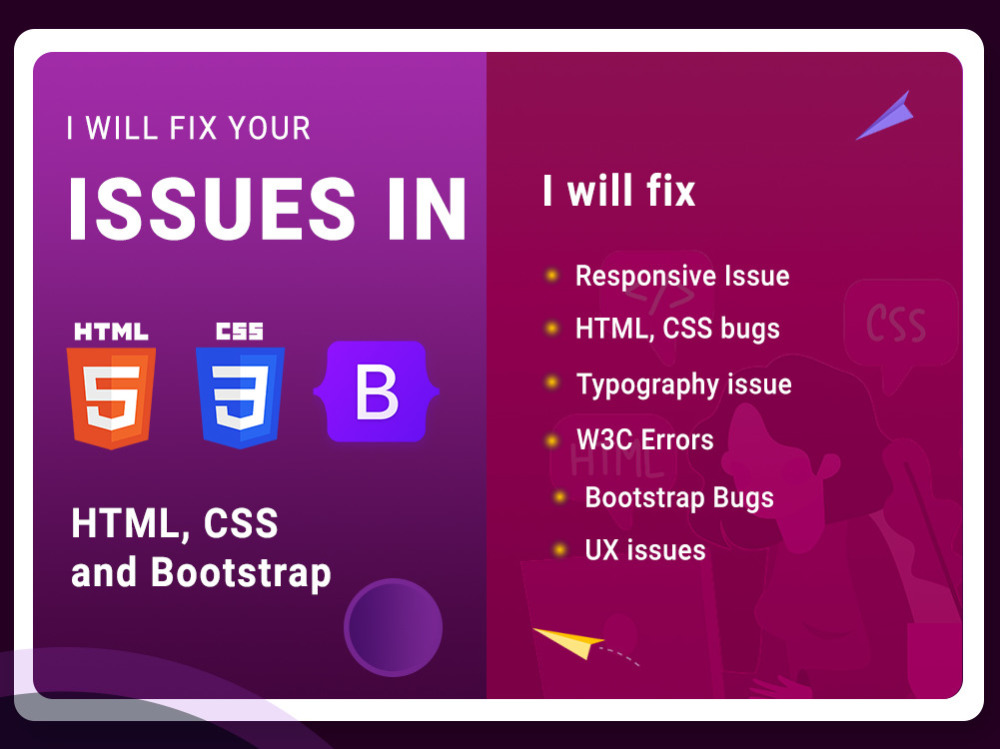 I WILL FIX YOUR
ISSUES IN

HTML 5
CSS 3
B

HTML, CSS and Bootstrap

I will fix

Responsive Issue
HTML, CSS bugs
Typography issue
W3C Errors
Bootstrap Bugs
UX issues

</>
CSS
HTML